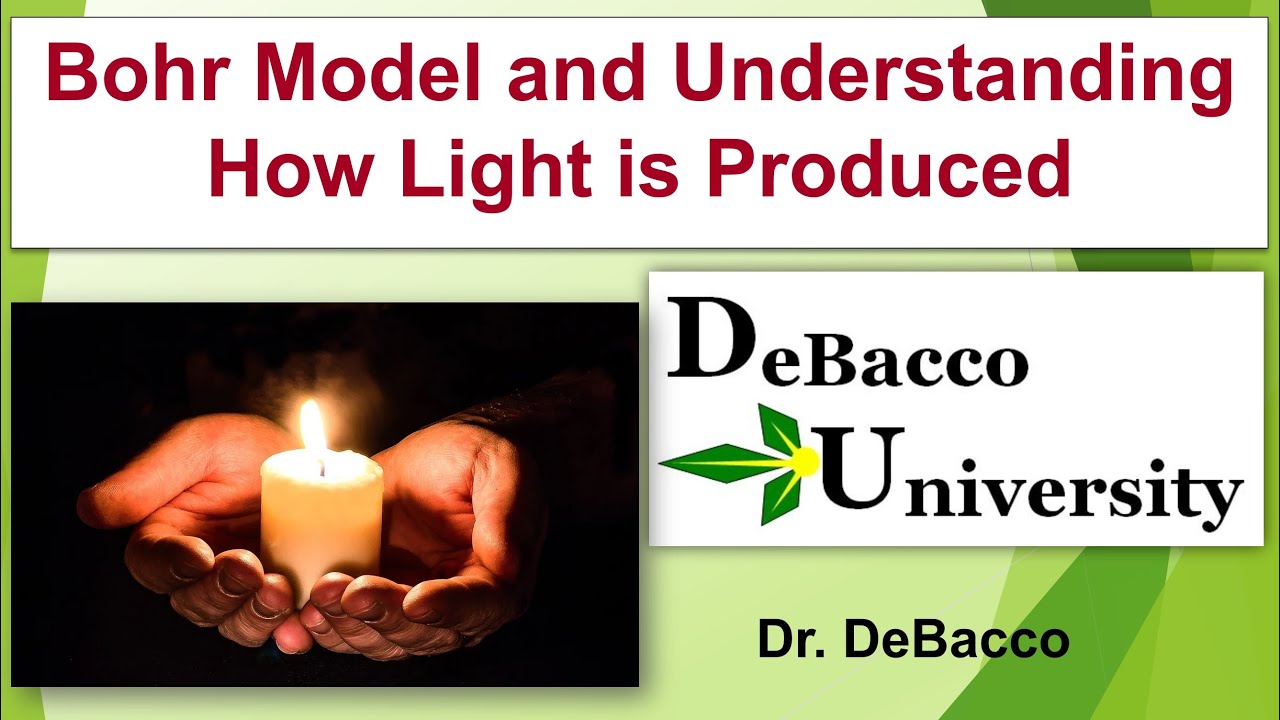 Bohr Model and Understanding How Light is Produced

DeBacco
University

Dr. DeBacco